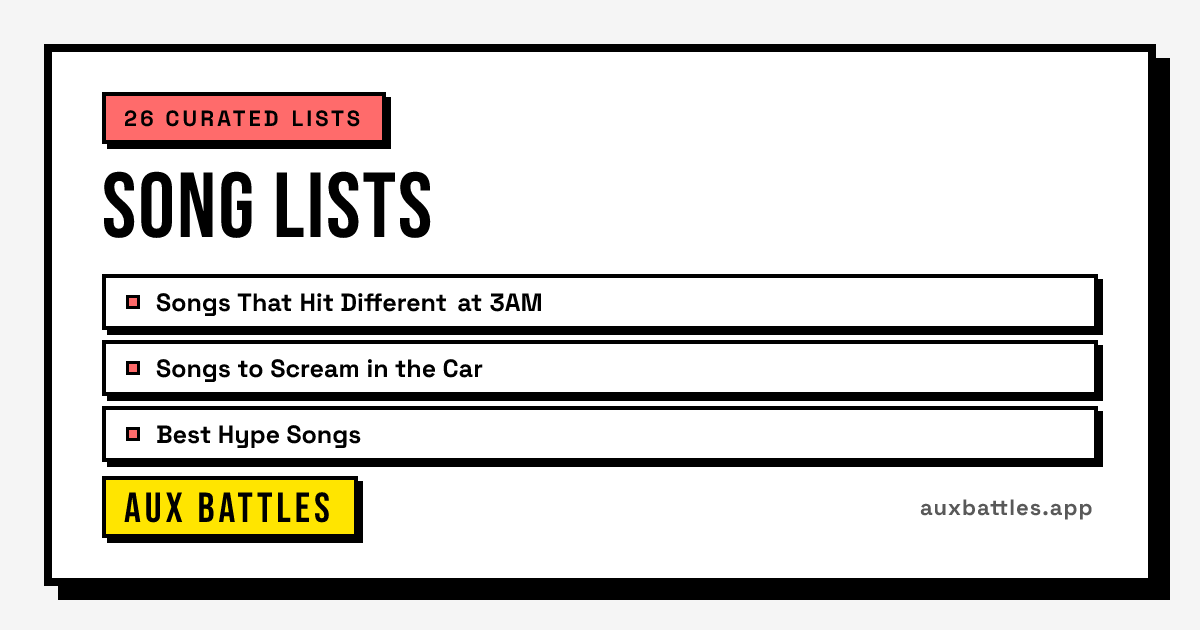 26 CURATED LISTS

SONG LISTS

Songs That Hit Different at 3AM

Songs to Scream in the Car

Best Hype Songs

AUX BATTLES

auxbattles.app